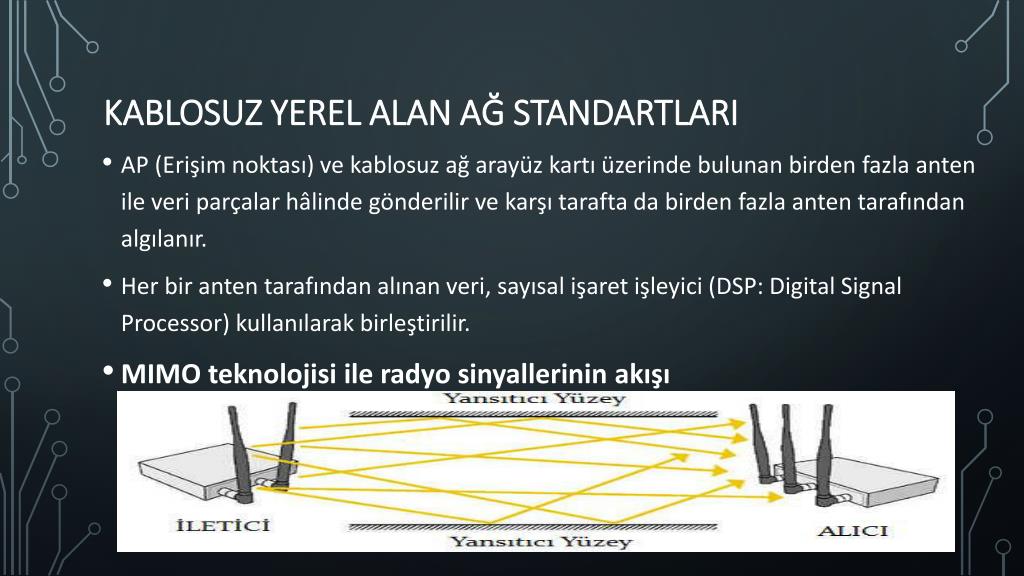 KABLOSUZ YEREL ALAN AĞ STANDARTLARI

• AP (Erişim noktası) ve kablosuz ağ arayüz kartı üzerinde bulunan birden fazla anten ile veri parçalar hâlinde gönderilir ve karşı tarafta da birden fazla anten tarafından algılanır.

• Her bir anten tarafından alınan veri, sayısal işaret işleyici (DSP: Digital Signal Processor) kullanılarak birleştirilir.

• MIMO teknolojisi ile radyo sinyallerinin akışı

Yansıtıcı Yüzey

İLETİCİ

ALICI

Yansıtıcı Yüzey